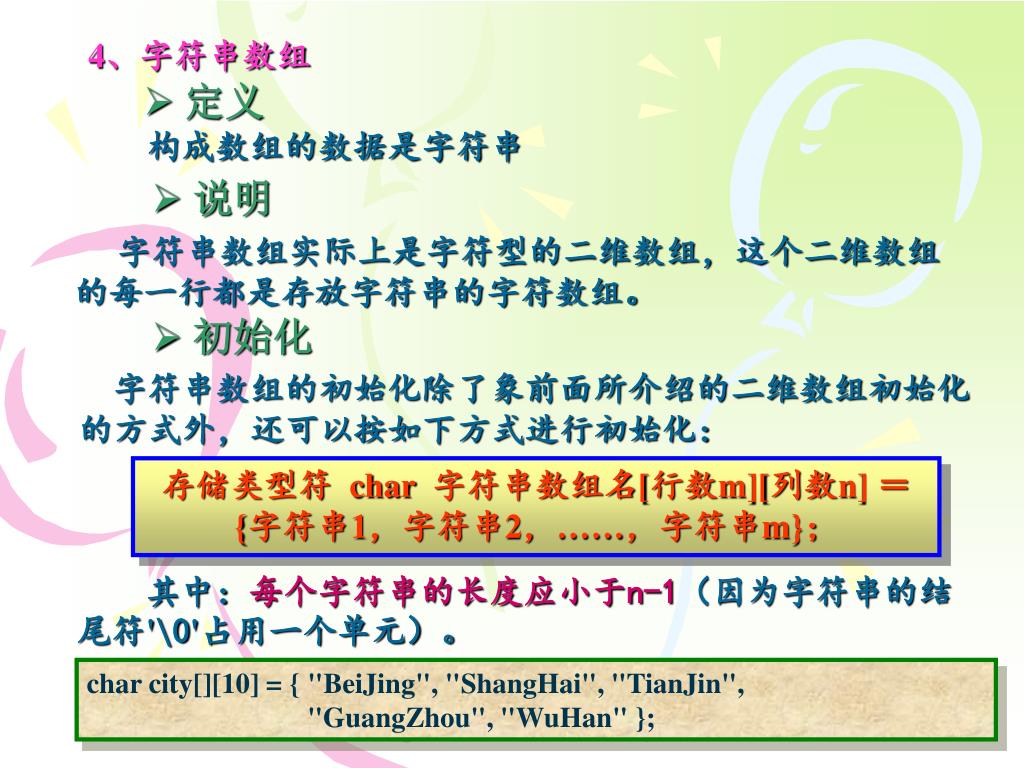 4、字符串数组

➢ 定义

构成数组的数据是字符串

➢ 说明

字符串数组实际上是字符型的二维数组，这个二维数组的每一行都是存放字符串的字符数组。

➢ 初始化

字符串数组的初始化除了象前面所介绍的二维数组初始化的方式外，还可以按如下方式进行初始化：

存储类型符 char 字符串数组名[行数m][列数n] ＝ {字符串1，字符串2，……，字符串m}；

其中：每个字符串的长度应小于n-1（因为字符串的结尾符'\0'占用一个单元）。

char city[][10] = { "BeiJing", "ShangHai", "TianJin", "GuangZhou", "WuHan" };